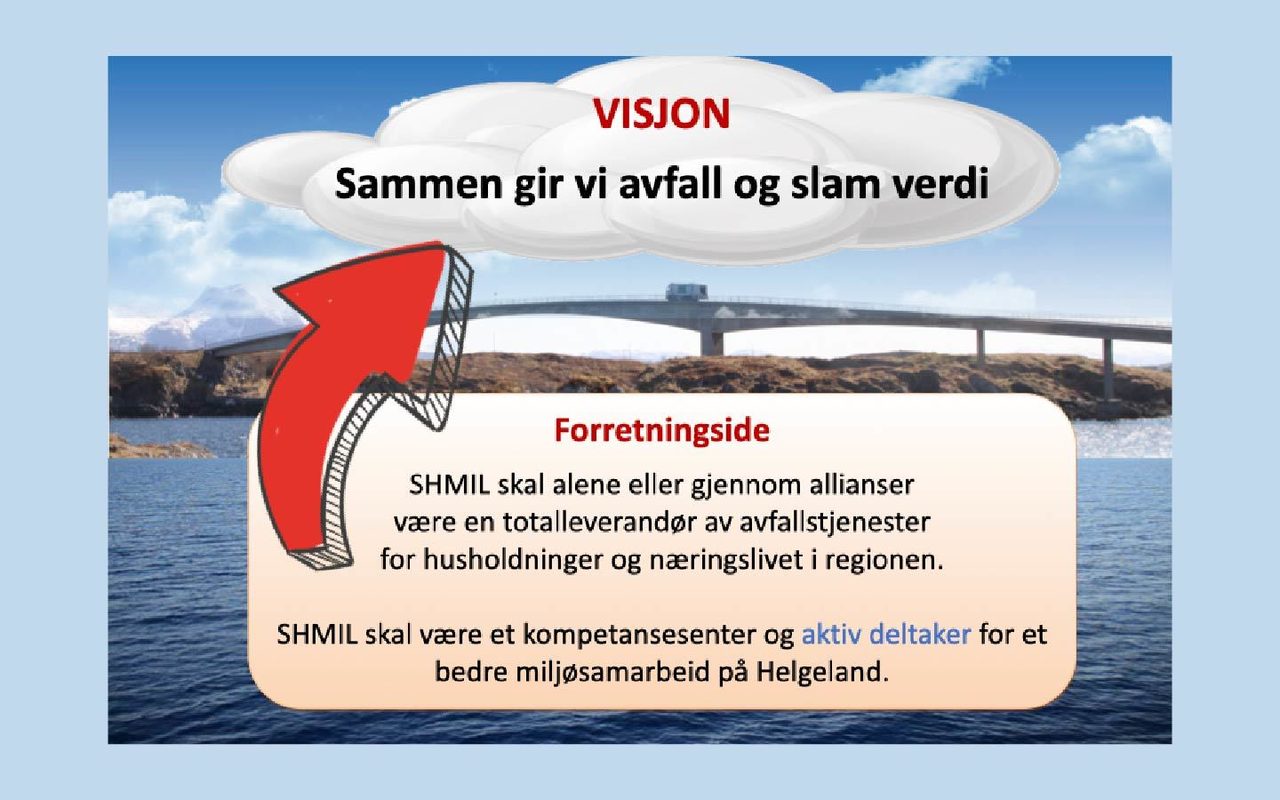 VISJON

Sammen gir vi avfall og slam verdi

Forretningside

SHMIL skal alene eller gjennom allianser være en totalleverandør av avfallstjenester for husholdninger og næringslivet i regionen.

SHMIL skal være et kompetansesenter og aktiv deltaker for et bedre miljøsamarbeid på Helgeland.